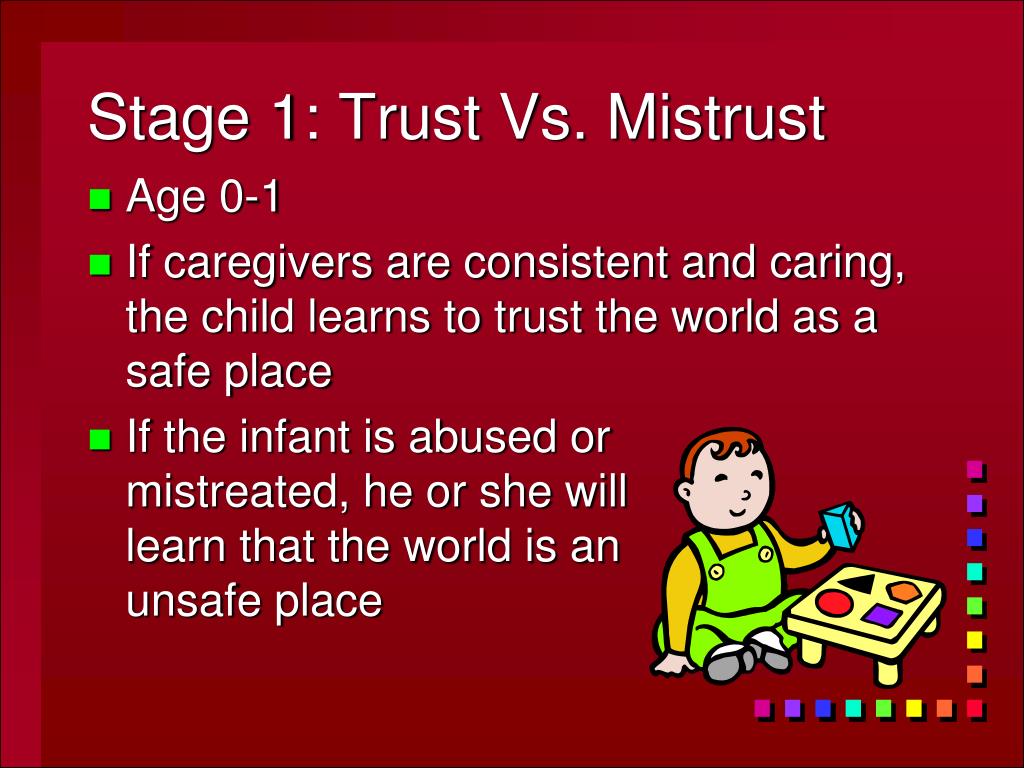 Stage 1: Trust Vs. Mistrust

- Age 0-1
- If caregivers are consistent and caring, the child learns to trust the world as a safe place
- If the infant is abused or mistreated, he or she will learn that the world is an unsafe place